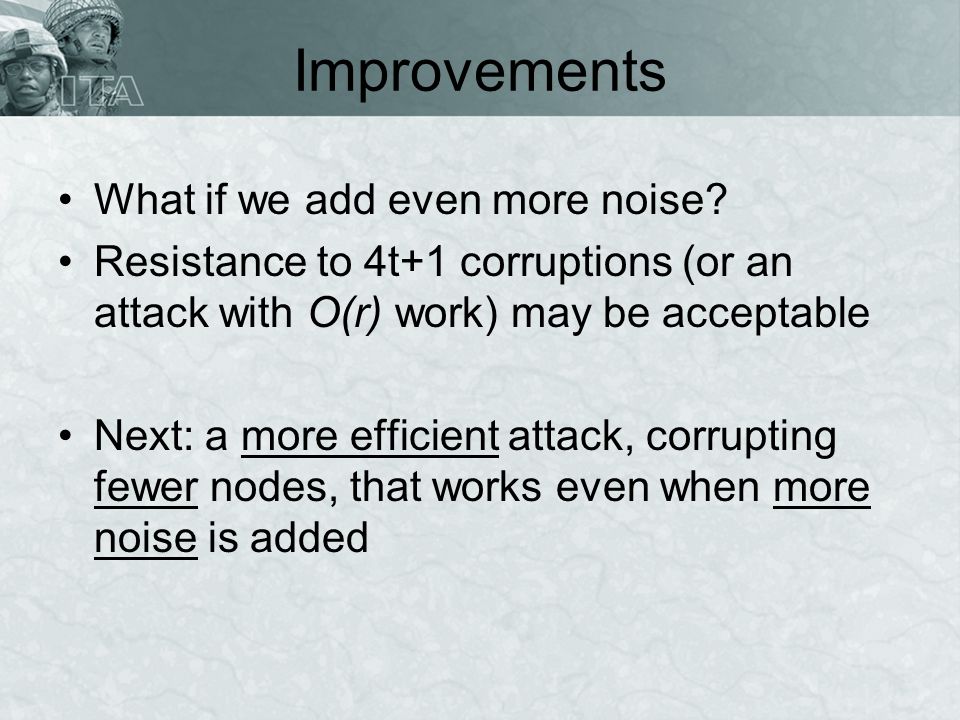 ITA

Improvements

• What if we add even more noise?
• Resistance to 4t+1 corruptions (or an attack with $O(r)$ work) may be acceptable

• Next: a more efficient attack, corrupting fewer nodes, that works even when more noise is added